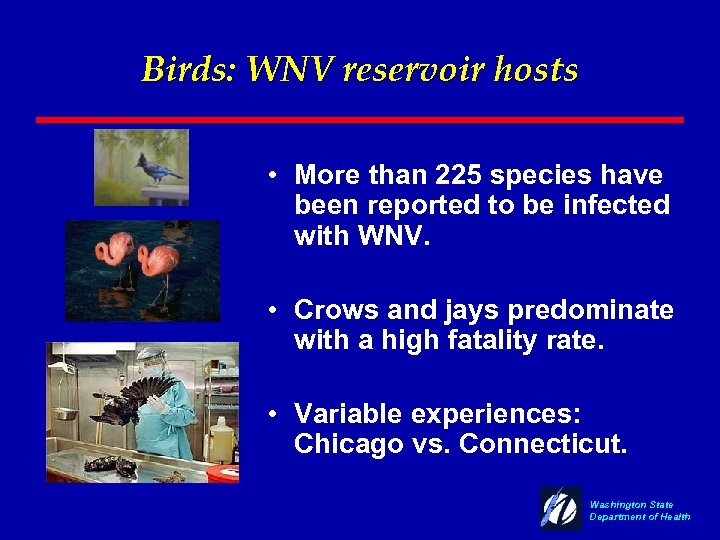 Birds: WNV reservoir hosts

• More than 225 species have been reported to be infected with WNV.

• Crows and jays predominate with a high fatality rate.

• Variable experiences: Chicago vs. Connecticut.

Washington State Department of Health